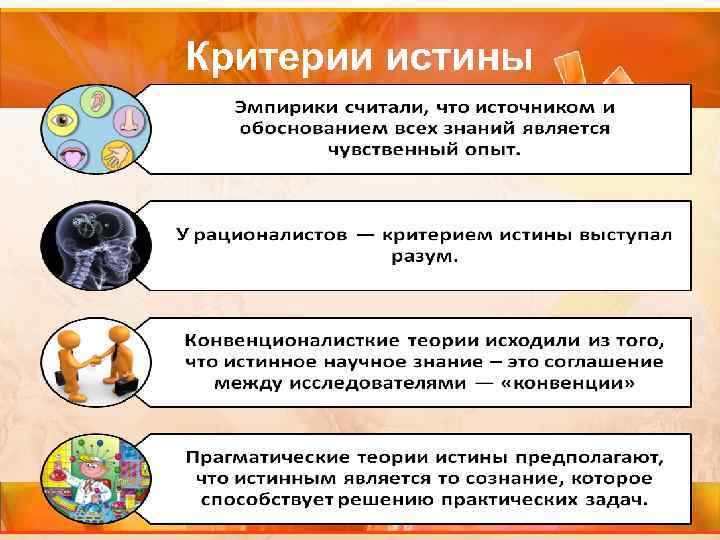 Критерии истины

Эмпирики считали, что источником и обоснованием всех знаний является чувственный опыт.

У рационалистов — критерием истины выступал разум.

Конвенционалисткие теории исходили из того, что истинное научное знание – это соглашение между исследователями — «конвенции»

Прагматические теории истины предполагают, что истинным является то сознание, которое способствует решению практических задач.